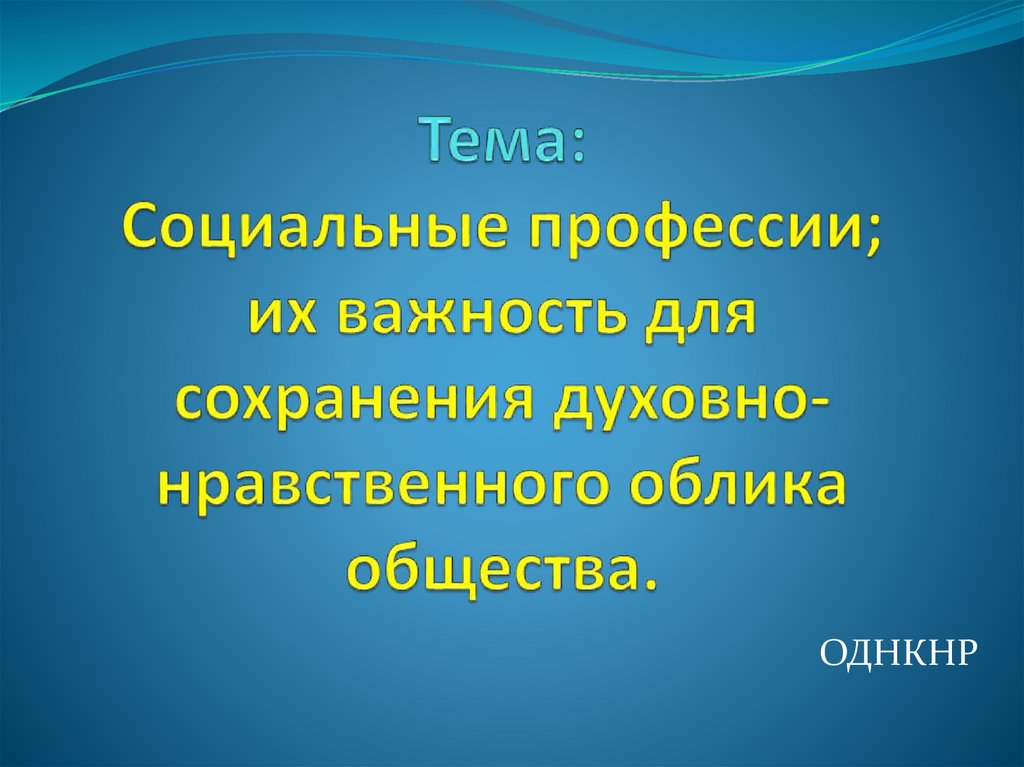 Тема:
Социальные профессии; их важность для сохранения духовно-нравственного облика общества.

ОДНКНР